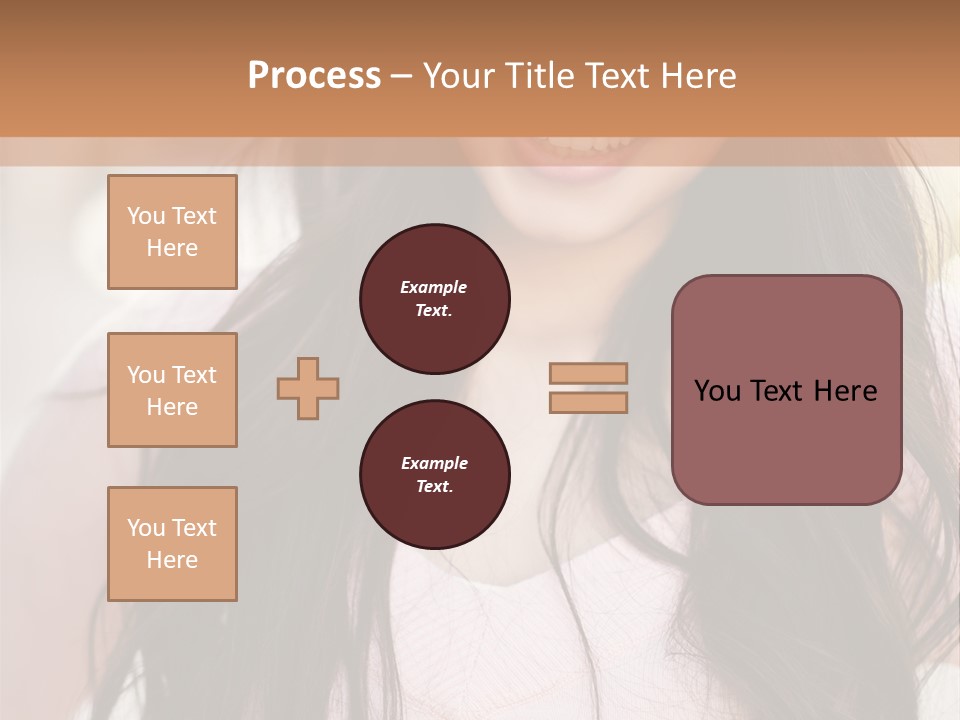 Process – Your Title Text Here

You Text Here

You Text Here

You Text Here

Example Text.

Example Text.

You Text Here